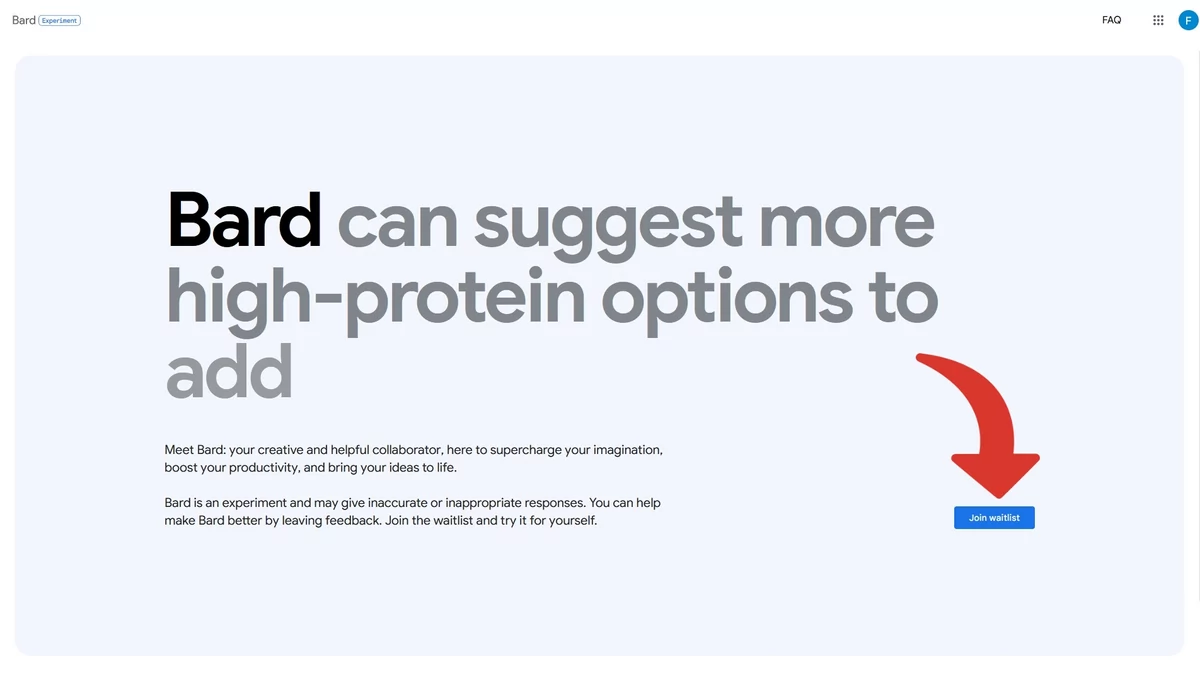 Bard Experiment

FAQ

F

Bard can suggest more high-protein options to add

Meet Bard: your creative and helpful collaborator, here to supercharge your imagination, boost your productivity, and bring your ideas to life.

Bard is an experiment and may give inaccurate or inappropriate responses. You can help make Bard better by leaving feedback. Join the waitlist and try it for yourself.

Join waitlist